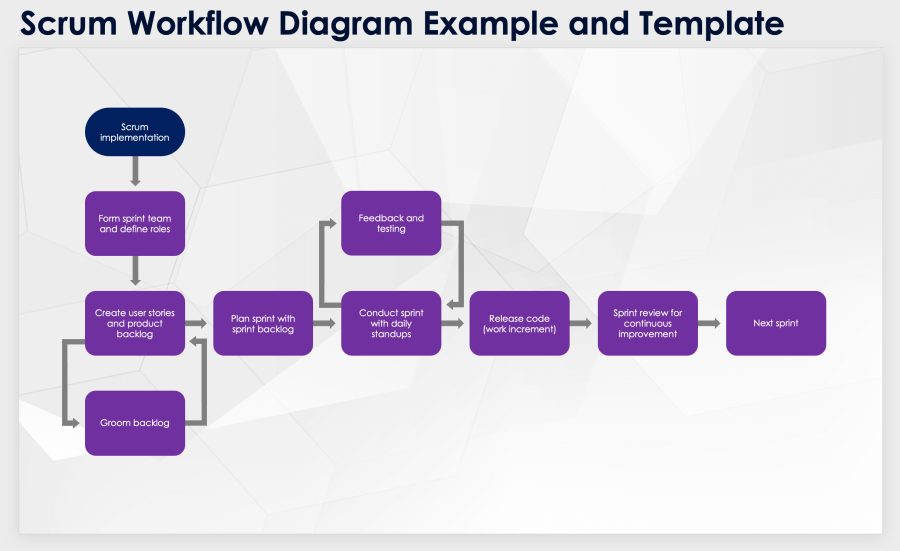 Scrum Workflow Diagram Example and Template

Scrum implementation

Form sprint team and define roles

Create user stories and product backlog

Groom backlog

Plan sprint with sprint backlog

Feedback and testing

Conduct sprint with daily standups

Release code (work increment)

Sprint review for continuous improvement

Next sprint